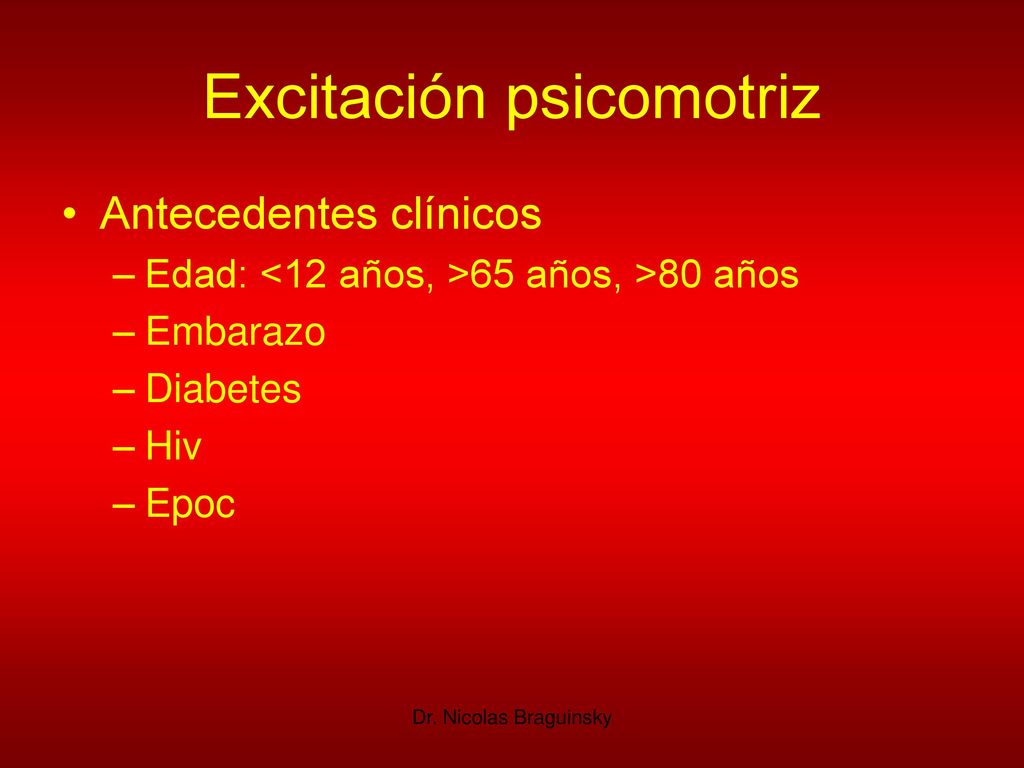 Excitación psicomotriz

• Antecedentes clínicos
– Edad: <12 años, >65 años, >80 años
– Embarazo
– Diabetes
– Hiv
– Epoc

Dr. Nicolas Braguinsky